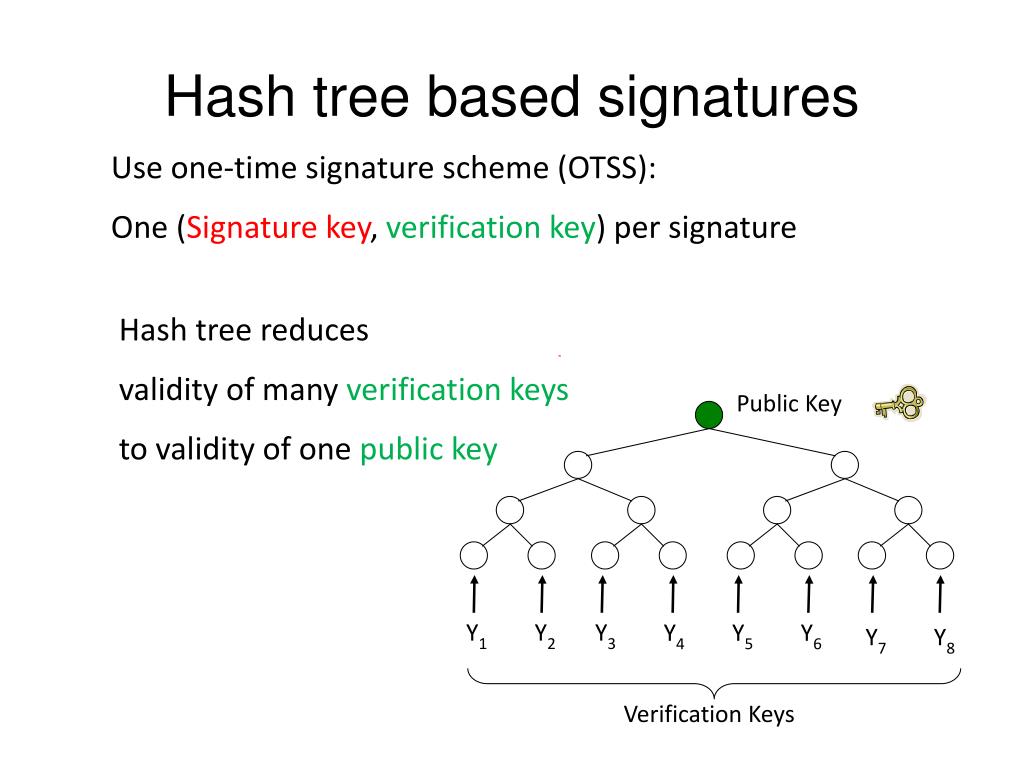 Hash tree based signatures

Use one-time signature scheme (OTSS):

One (Signature key, verification key) per signature

Hash tree reduces

validity of many verification keys

to validity of one public key

Public Key

$Y_1$ $Y_2$ $Y_3$ $Y_4$ $Y_5$ $Y_6$ $Y_7$ $Y_8$

Verification Keys